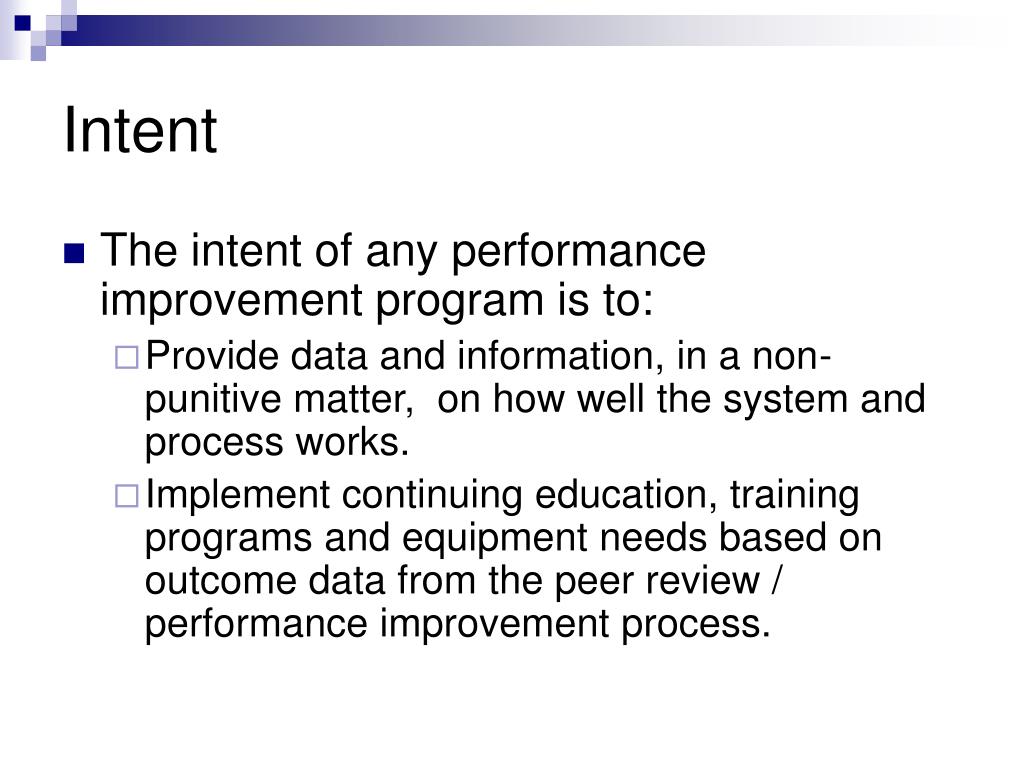 Intent

The intent of any performance improvement program is to:

Provide data and information, in a non-punitive matter,  on how well the system and process works.

Implement continuing education, training programs and equipment needs based on outcome data from the peer review / performance improvement process.